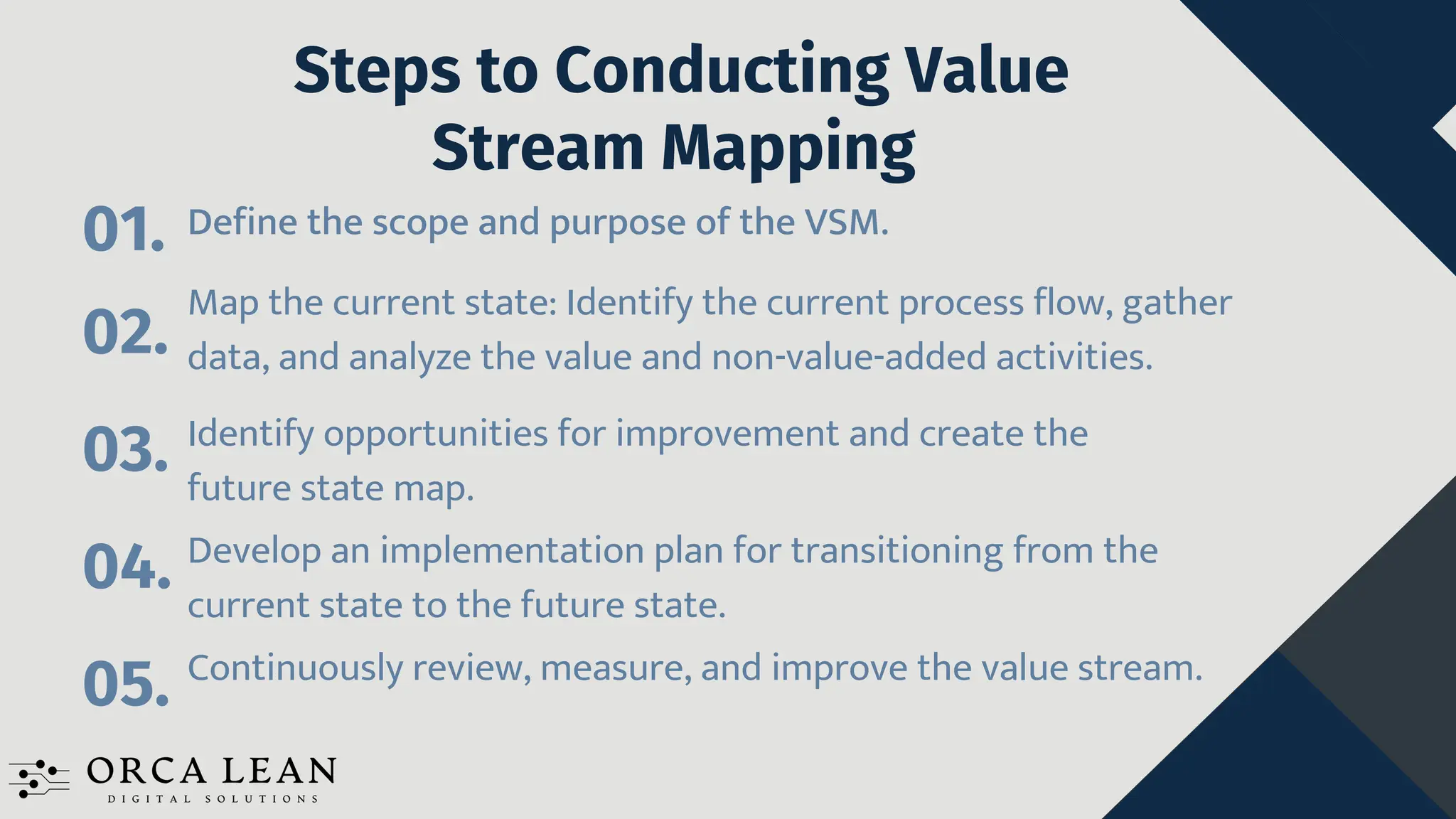 Steps to Conducting Value Stream Mapping

01. Define the scope and purpose of the VSM.

02. Map the current state: Identify the current process flow, gather data, and analyze the value and non-value-added activities.

03. Identify opportunities for improvement and create the future state map.

04. Develop an implementation plan for transitioning from the current state to the future state.

05. Continuously review, measure, and improve the value stream.

ORCA LEAN
DIGITAL SOLUTIONS